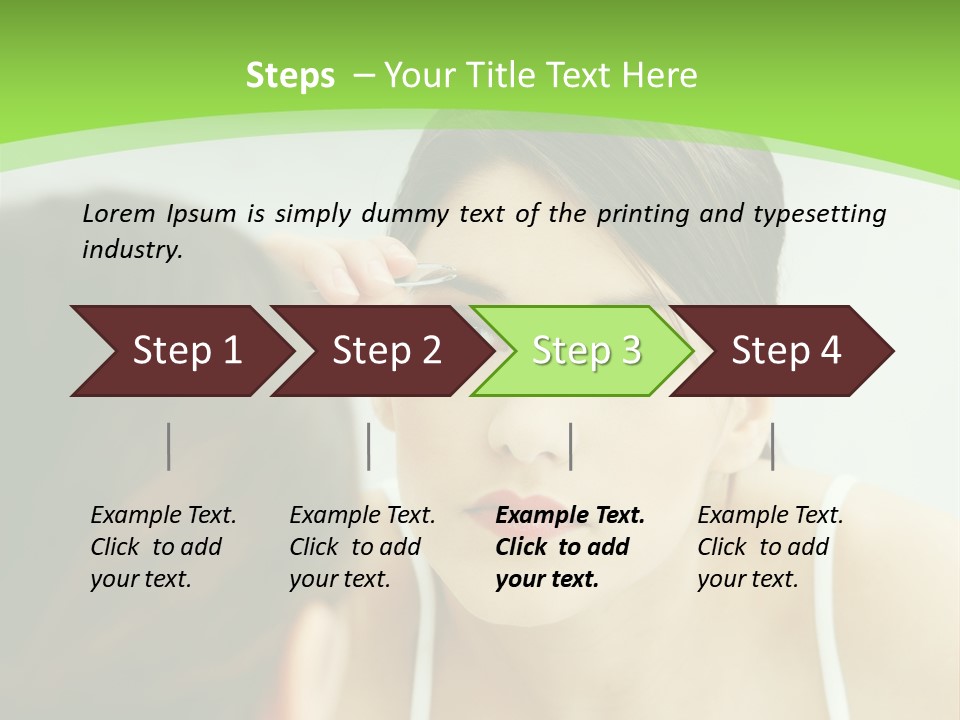 Steps – Your Title Text Here

Lorem Ipsum is simply dummy text of the printing and typesetting industry.

Step 1

Step 2

Step 3

Step 4

Example Text. Click to add your text.

Example Text. Click to add your text.

Example Text. Click to add your text.

Example Text. Click to add your text.